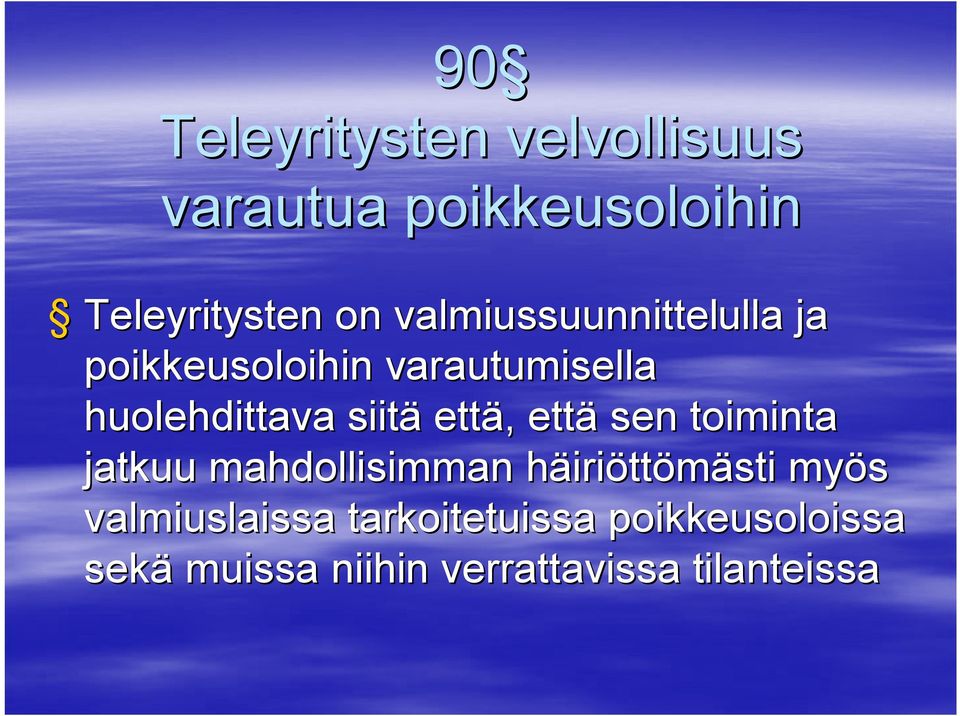 90§
Teleyritysten velvollisuus varautua poikkeusoloihin

§ Teleyritysten on valmiussuunnittelulla ja poikkeusoloihin varautumisella huolehdittava siitä että, että sen toiminta jatkuu mahdollisimman häiriöttömästi myös valmiuslaissa tarkoitetuissa poikkeusoloissa sekä muissa niihin verrattavissa tilanteissa